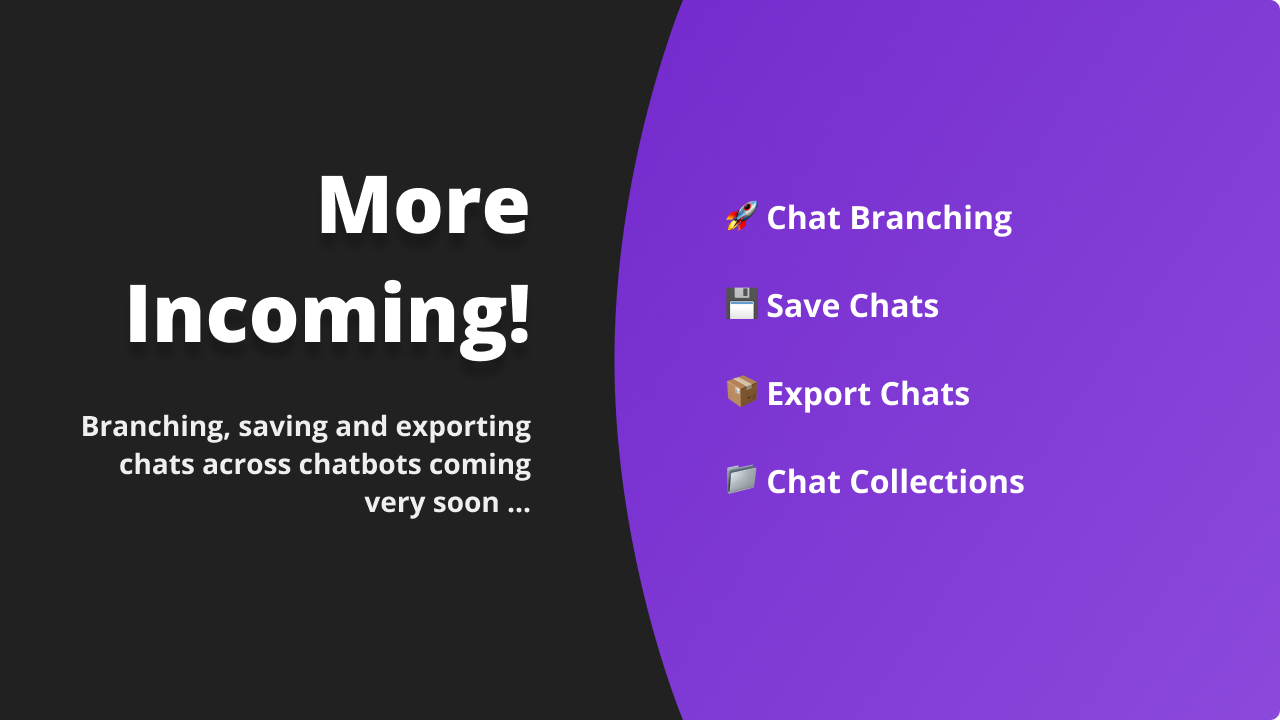 More Incoming!

Branching, saving and exporting chats across chatbots coming very soon ...

🚀 Chat Branching

💾 Save Chats

📦 Export Chats

📁 Chat Collections